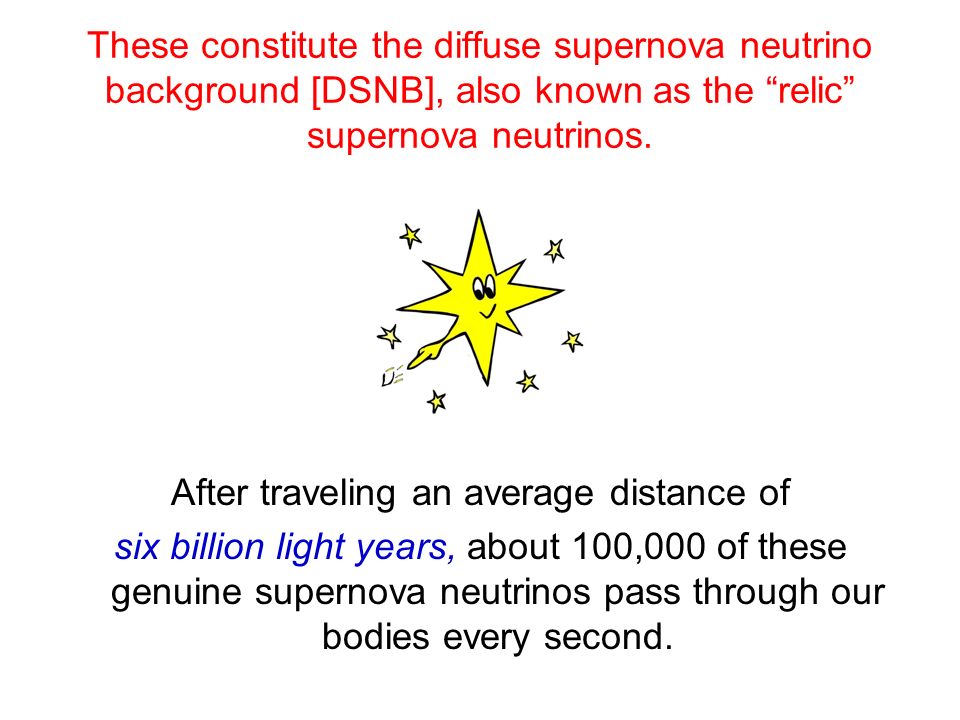 These constitute the diffuse supernova neutrino background [DSNB], also known as the “relic” supernova neutrinos.

DE

After traveling an average distance of six billion light years, about 100,000 of these genuine supernova neutrinos pass through our bodies every second.